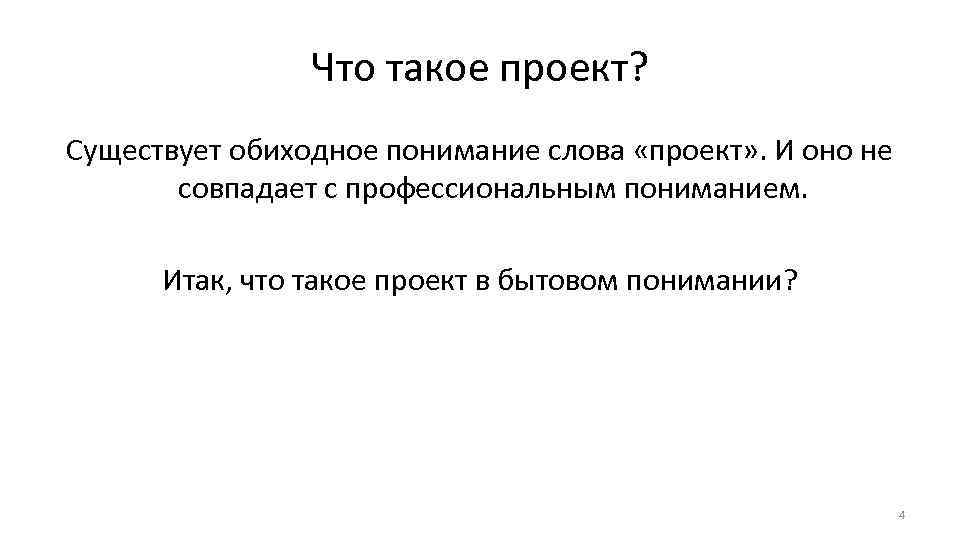 Что такое проект?

Существует обиходное понимание слова «проект». И оно не совпадает с профессиональным пониманием.

Итак, что такое проект в бытовом понимании?

4